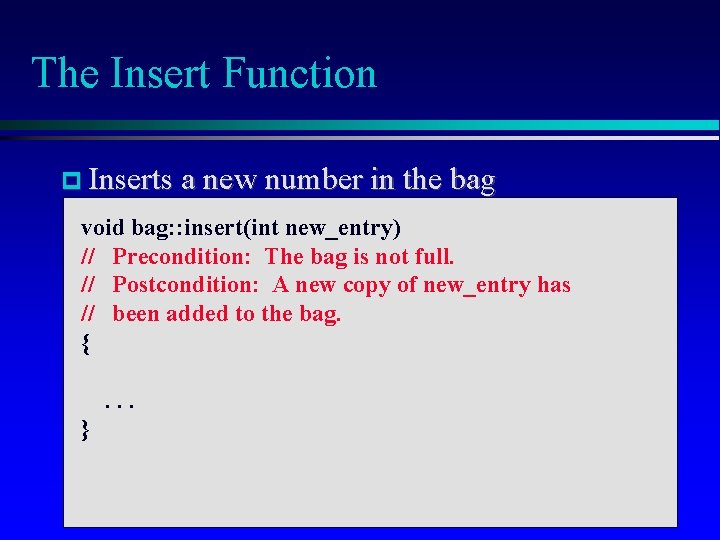 The Insert Function

Inserts a new number in the bag

void bag::insert(int new_entry)
// Precondition: The bag is not full.
// Postcondition: A new copy of new_entry has
// been added to the bag.
{

. . .
}